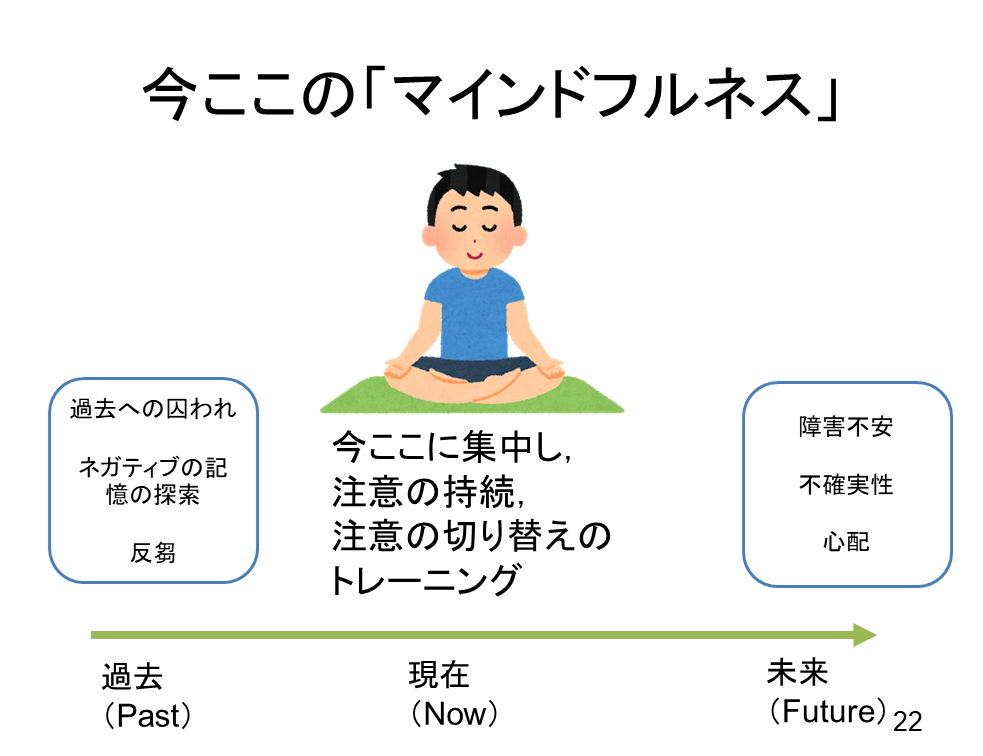 今ここの「マインドフルネス」

過去への囚われ

ネガティブの記憶の探索

反芻

今ここに集中し，
注意の持続，
注意の切り替えの
トレーニング

障害不安

不確実性

心配

過去
（Past）

現在
（Now）

未来
（Future）

22